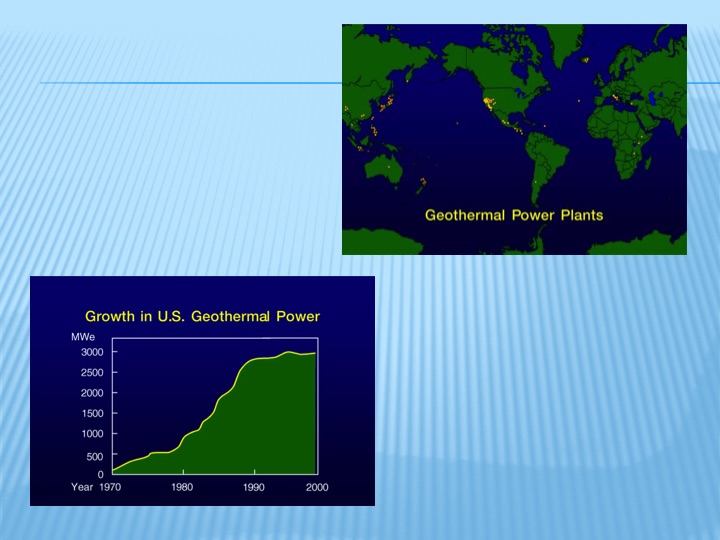 Geothermal Power Plants

Growth in U.S. Geothermal Power

MWe
3000
2500
2000
1500
1000
500
0
Year 1970 1980 1990 2000